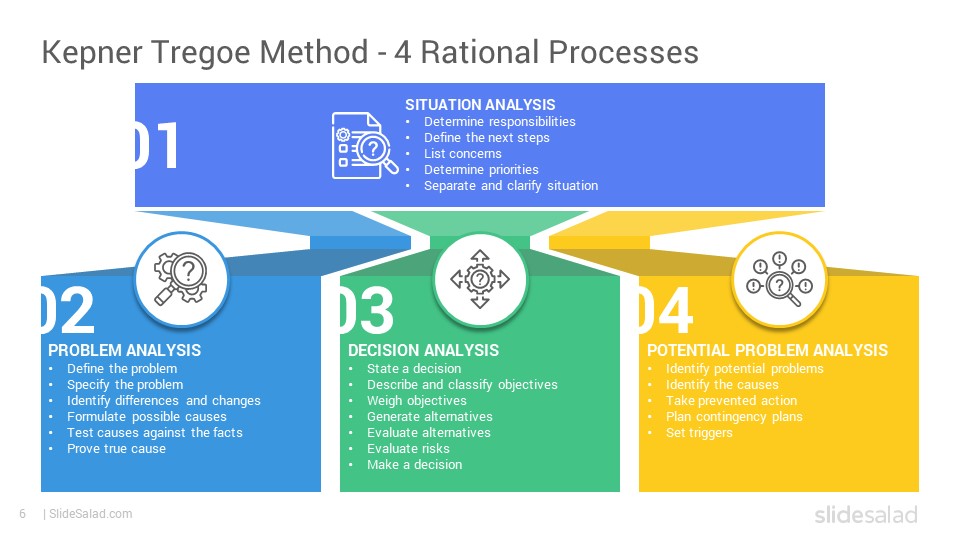 Kepner Tregoe Method - 4 Rational Processes

01

SITUATION ANALYSIS
• Determine responsibilities
• Define the next steps
• List concerns
• Determine priorities
• Separate and clarify situation

02

PROBLEM ANALYSIS
• Define the problem
• Specify the problem
• Identify differences and changes
• Formulate possible causes
• Test causes against the facts
• Prove true cause

03

DECISION ANALYSIS
• State a decision
• Describe and classify objectives
• Weigh objectives
• Generate alternatives
• Evaluate alternatives
• Evaluate risks
• Make a decision

04

POTENTIAL PROBLEM ANALYSIS
• Identify potential problems
• Identify the causes
• Take prevented action
• Plan contingency plans
• Set triggers

6 | SlideSalad.com

slidesalad